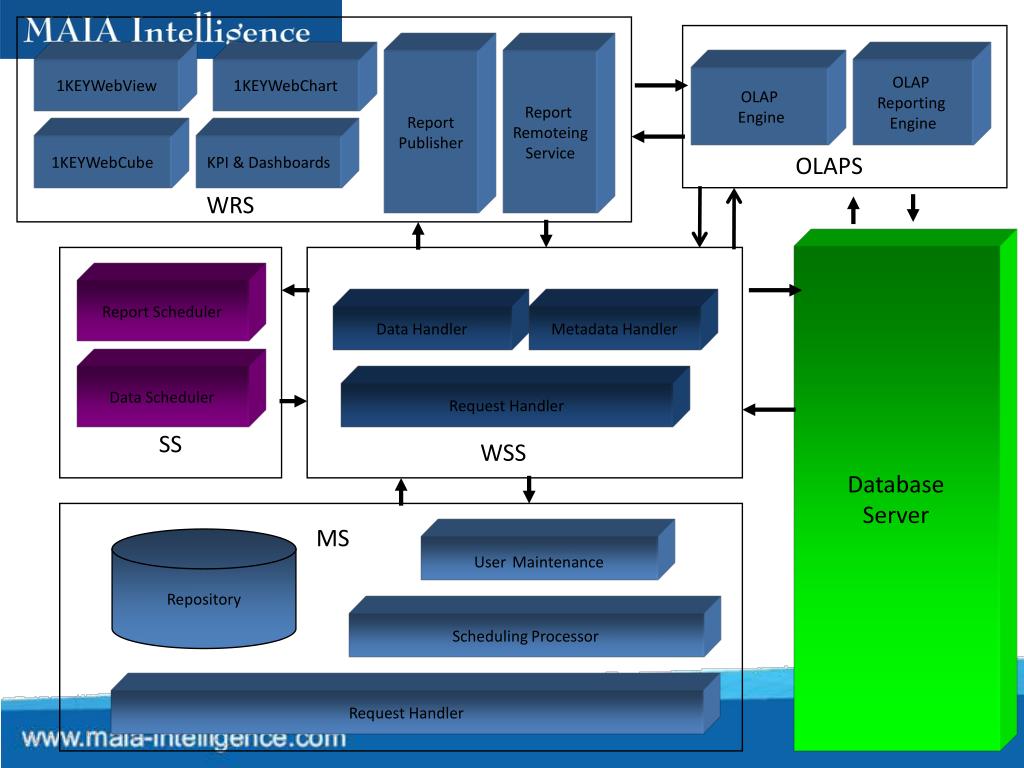 MAIA Intelligence

1KEYWebView
1KEYWebChart
1KEYWebCube
KPI & Dashboards
Report Publisher
Report Remoteing Service
WRS

OLAP Engine
OLAP Reporting Engine
OLAPS

Report Scheduler
Data Scheduler
SS

Data Handler
Metadata Handler
Request Handler
WSS

Database Server

MS
Repository
User Maintenance
Scheduling Processor
Request Handler

www.maia-intelligence.com